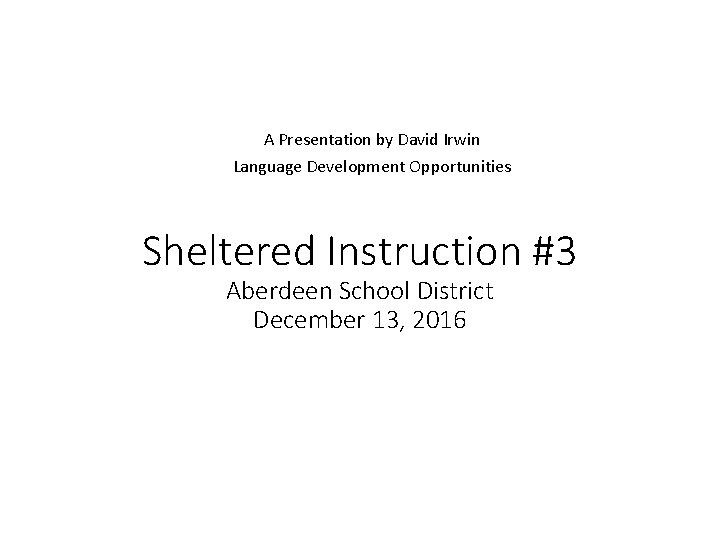 A Presentation by David Irwin

Language Development Opportunities

Sheltered Instruction #3

Aberdeen School District

December 13, 2016